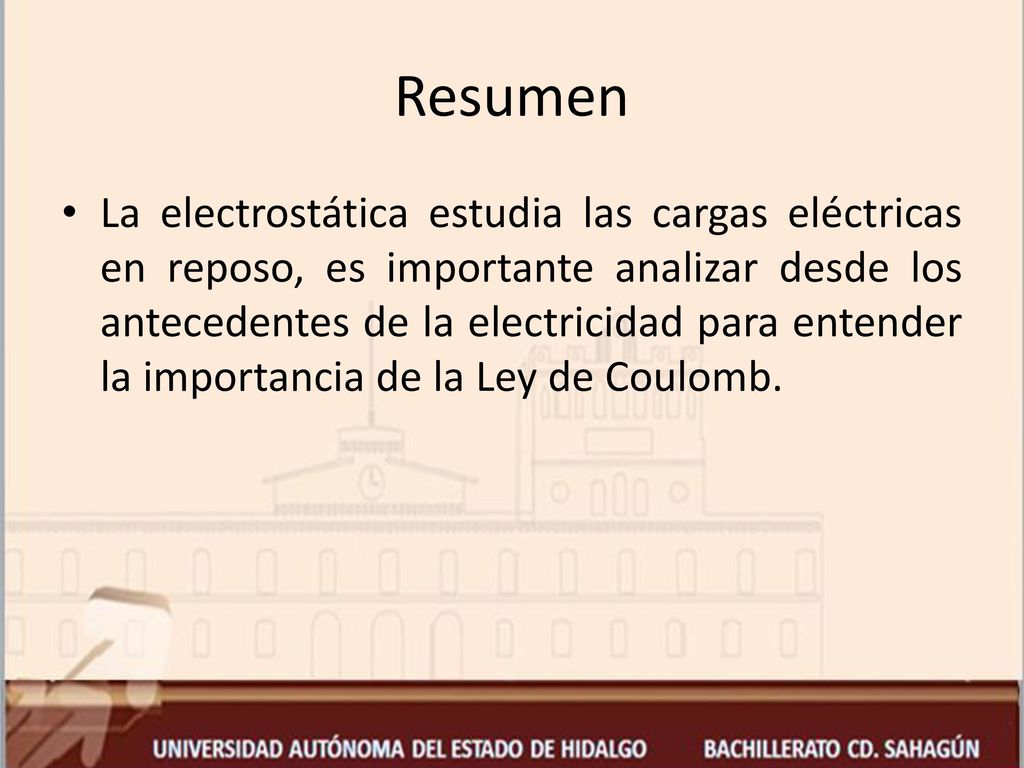 Resumen

• La electrostática estudia las cargas eléctricas en reposo, es importante analizar desde los antecedentes de la electricidad para entender la importancia de la Ley de Coulomb.

UNIVERSIDAD AUTÓNOMA DEL ESTADO DE HIDALGO BACHILLERATO CD. SAHAGÚN